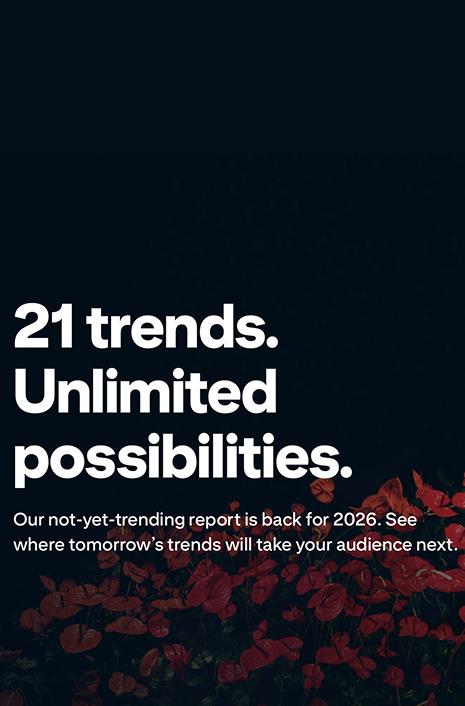 21 trends. Unlimited possibilities.

Our not-yet-trending report is back for 2026. See where tomorrow's trends will take your audience next.